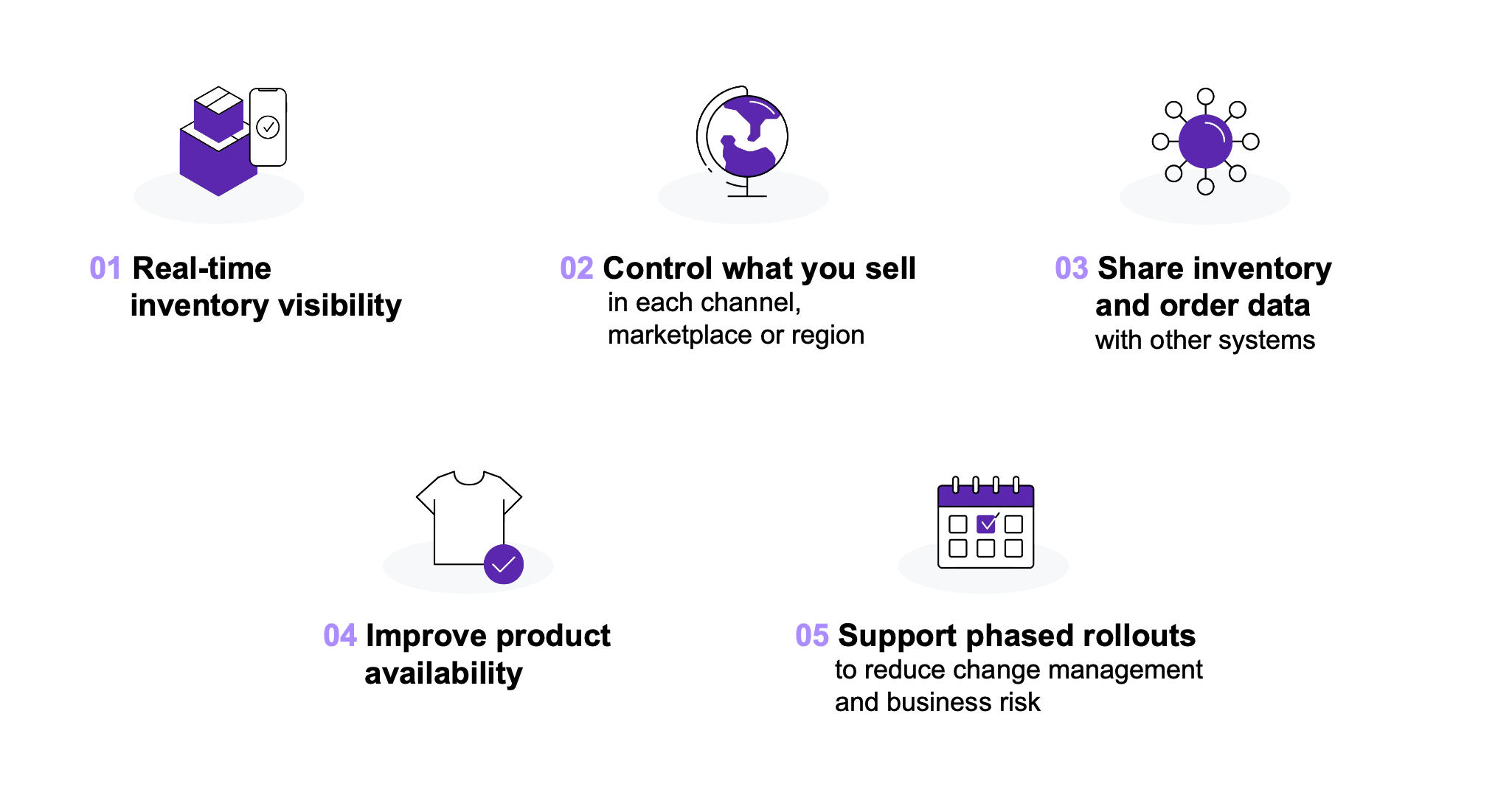 01 Real-time inventory visibility

02 Control what you sell
in each channel, marketplace or region

03 Share inventory and order data
with other systems

04 Improve product availability

05 Support phased rollouts
to reduce change management and business risk